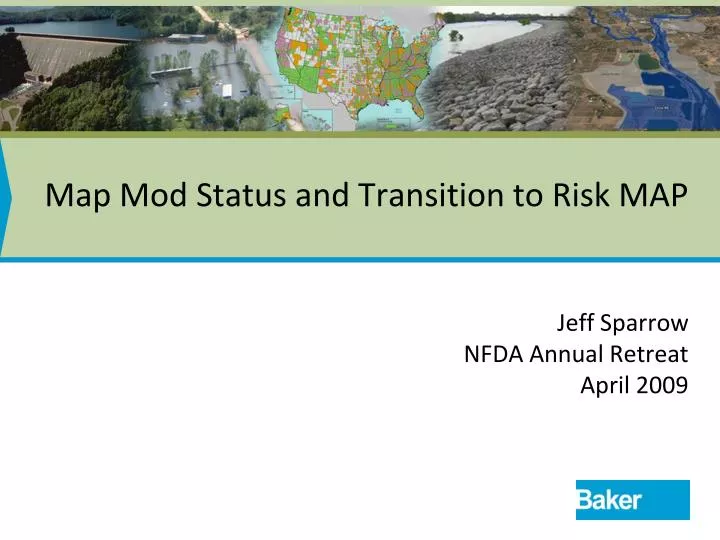 Map Mod Status and Transition to Risk MAP

Jeff Sparrow
NFDA Annual Retreat
April 2009

Baker